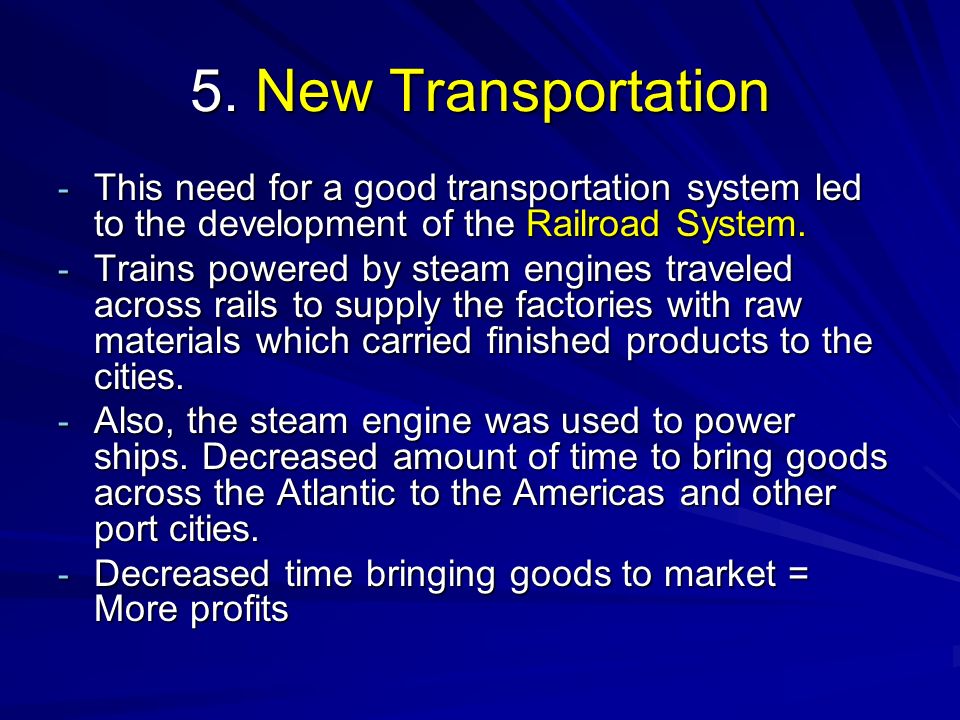 5. New Transportation

- This need for a good transportation system led to the development of the Railroad System.
- Trains powered by steam engines traveled across rails to supply the factories with raw materials which carried finished products to the cities.
- Also, the steam engine was used to power ships. Decreased amount of time to bring goods across the Atlantic to the Americas and other port cities.
- Decreased time bringing goods to market = More profits